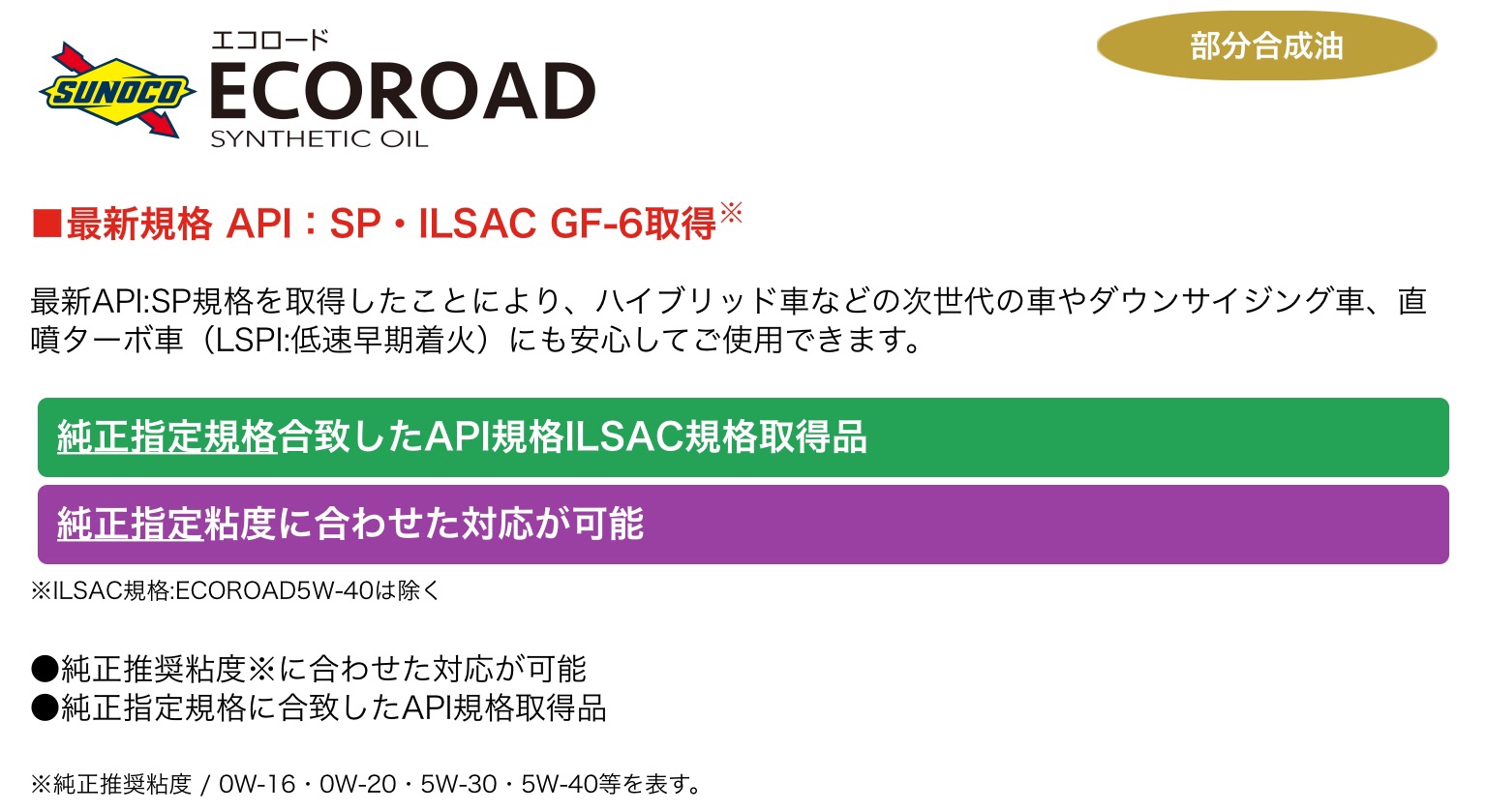 SUNOCO

エコロード
ECOROAD
SYNTHETIC OIL

部分合成油

■最新規格 API：SP・ILSAC GF-6取得※

最新API:SP規格を取得したことにより、ハイブリッド車などの次世代の車やダウンサイジング車、直噴ターボ車（LSPI:低速早期着火）にも安心してご使用できます。

純正指定規格合致したAPI規格ILSAC規格取得品

純正指定粘度に合わせた対応が可能

※ILSAC規格:ECOROAD5W-40は除く

●純正推奨粘度※に合わせた対応が可能
●純正指定規格に合致したAPI規格取得品

※純正推奨粘度 / 0W-16・0W-20・5W-30・5W-40等を表す。